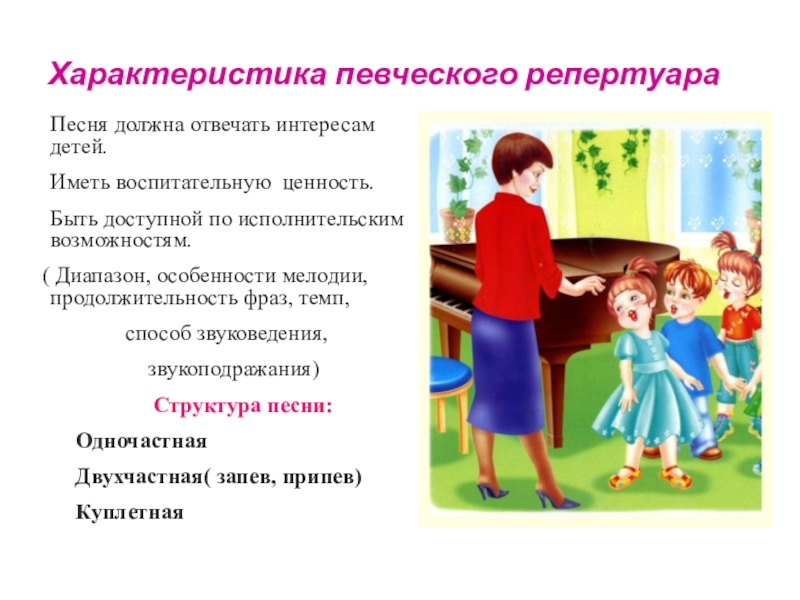 Характеристика певческого репертуара

Песня должна отвечать интересам детей.

Иметь воспитательную ценность.

Быть доступной по исполнительским возможностям.

( Диапазон, особенности мелодии, продолжительность фраз, темп,

способ звуковедения,

звукоподражания)

Структура песни:

Одночастная

Двухчастная( запев, припев)

Куплетная